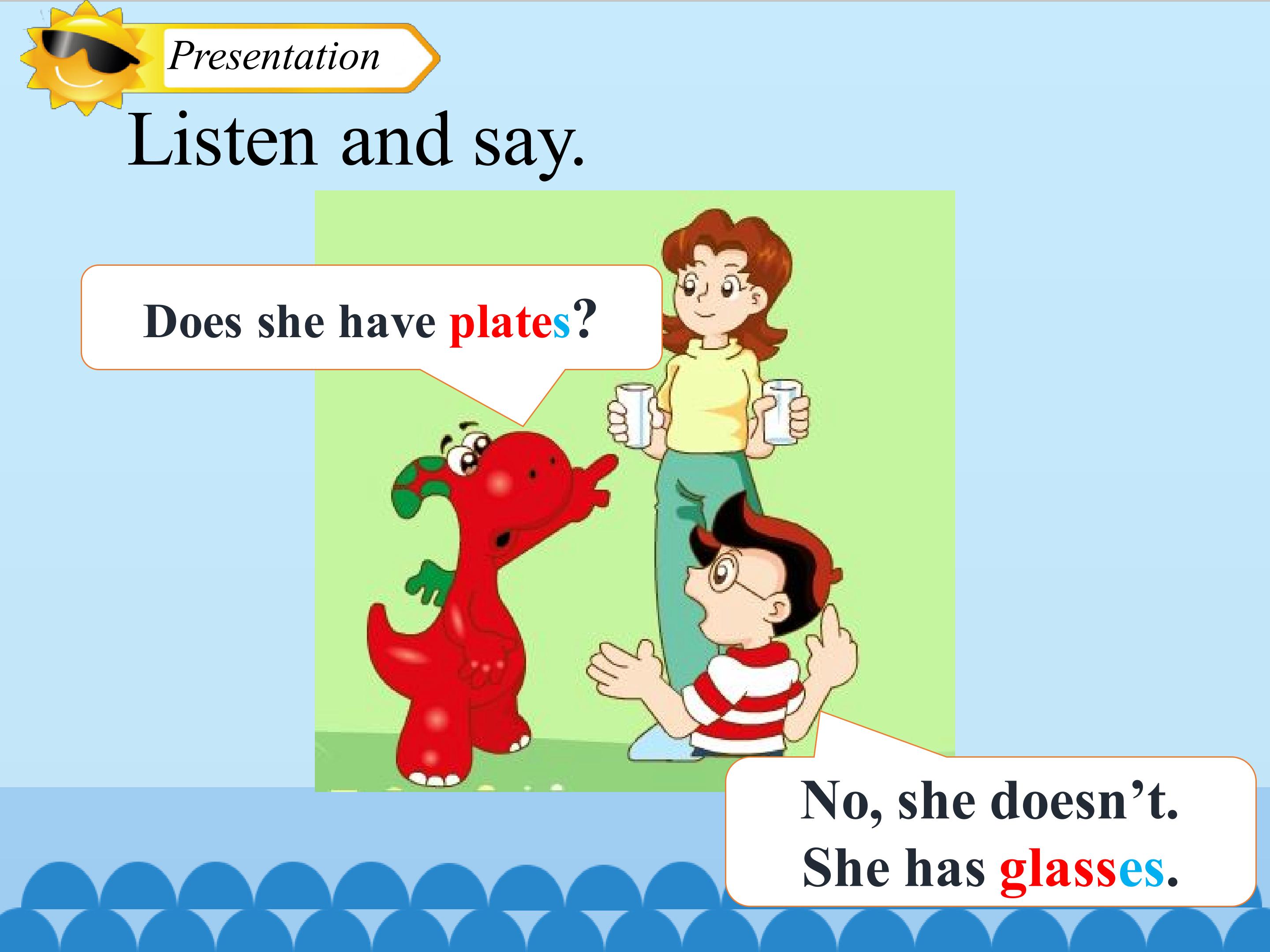 Presentation

Listen and say.

Does she have plates?

No, she doesn’t.
She has glasses.